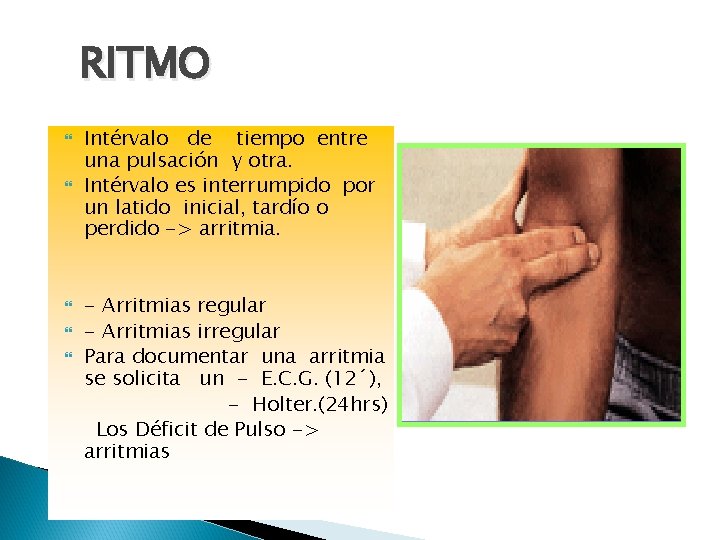 RITMO

Intérvalo de tiempo entre una pulsación y otra.

Intérvalo es interrumpido por un latido inicial, tardío o perdido -> arritmia.

- Arritmias regular

- Arritmias irregular

Para documentar una arritmia se solicita un - E.C.G. (12´),
- Holter.(24hrs)

Los Déficit de Pulso -> arritmias